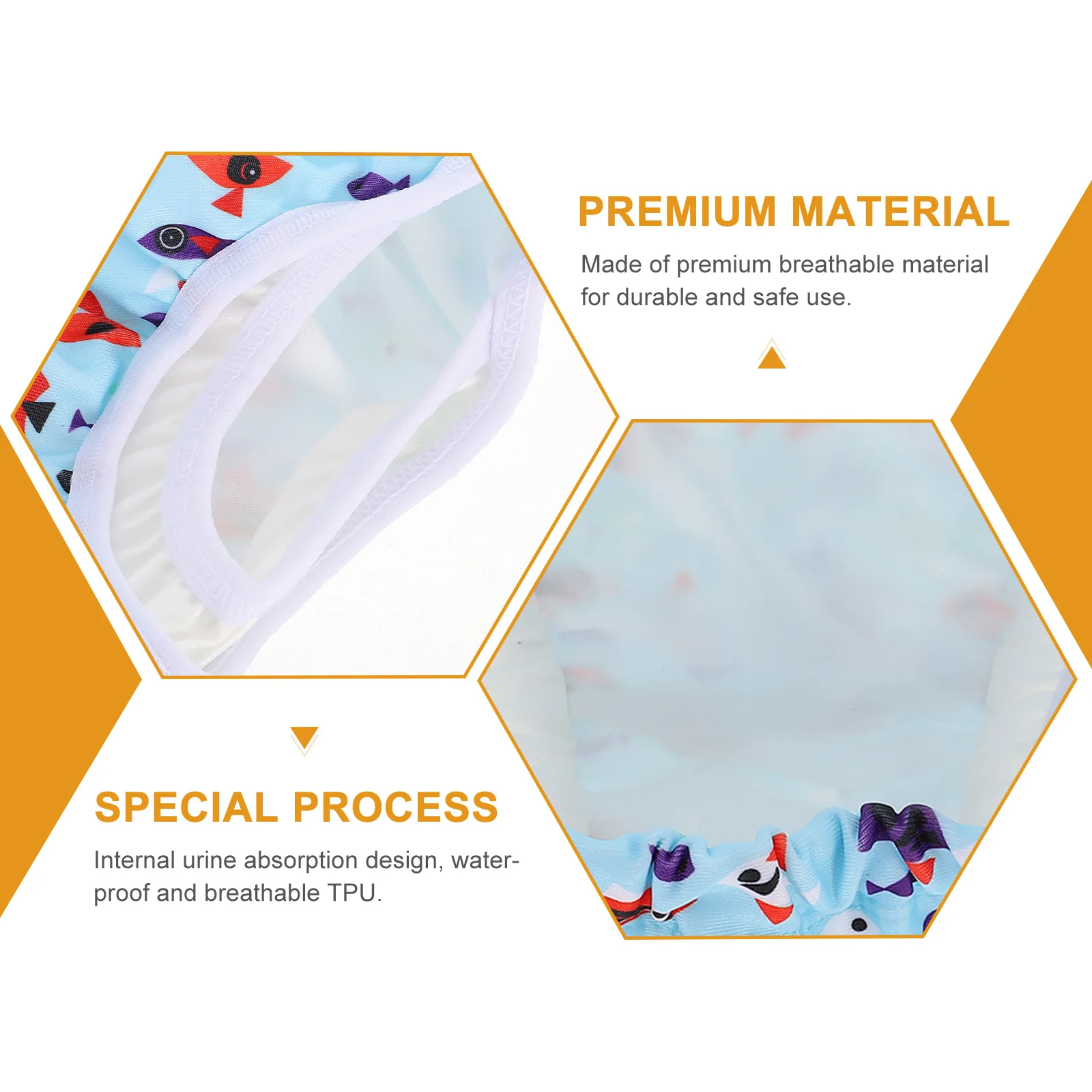 PREMIUM MATERIAL

Made of premium breathable material for durable and safe use.

SPECIAL PROCESS

Internal urine absorption design, waterproof and breathable TPU.